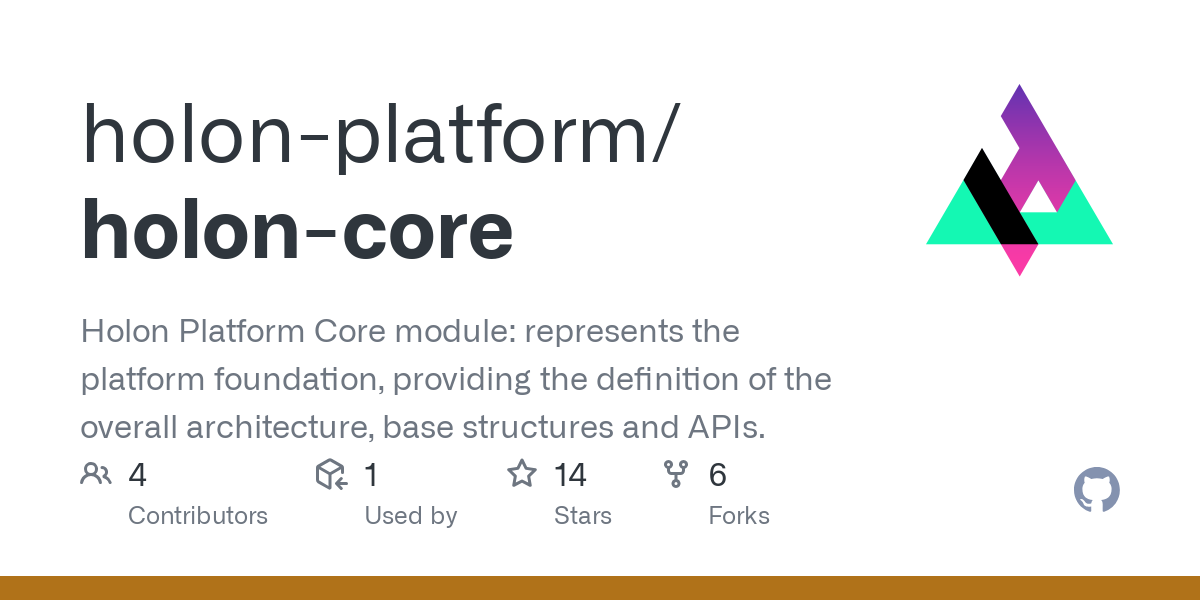 holon-platform/
holon-core

Holon Platform Core module: represents the platform foundation, providing the definition of the overall architecture, base structures and APIs.

4
Contributors

1
Used by

14
Stars

6
Forks